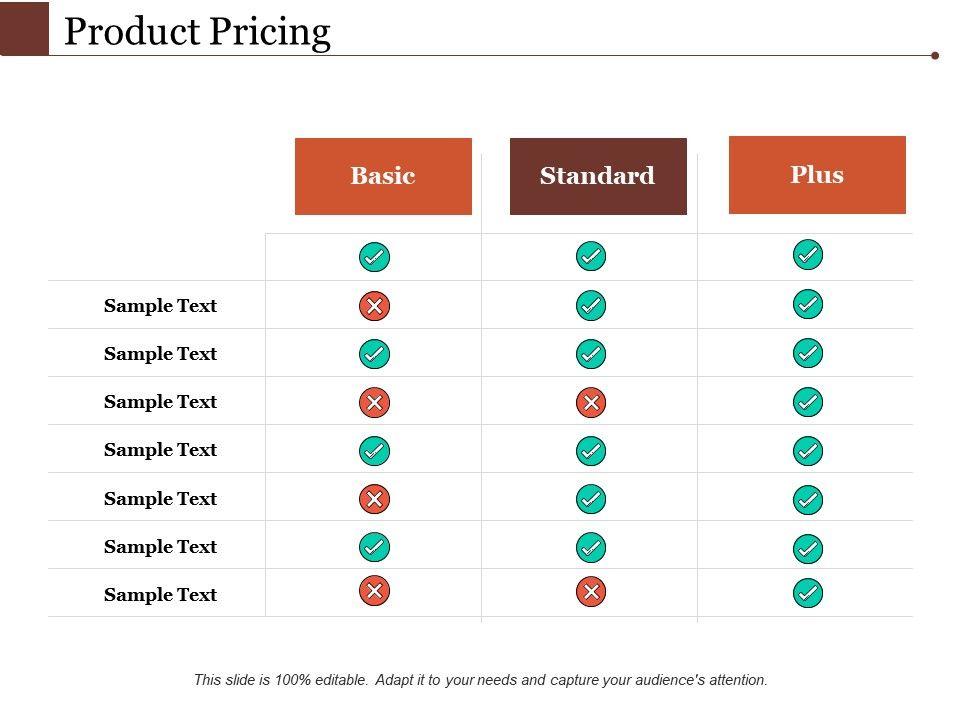 Product Pricing

| | Basic | Standard | Plus |
|---|---|---|---|
| | ✓ | ✓ | ✓ |
| Sample Text | ✗ | ✓ | ✓ |
| Sample Text | ✓ | ✓ | ✓ |
| Sample Text | ✗ | ✗ | ✓ |
| Sample Text | ✓ | ✓ | ✓ |
| Sample Text | ✗ | ✓ | ✓ |
| Sample Text | ✓ | ✓ | ✓ |
| Sample Text | ✗ | ✗ | ✓ |

This slide is 100% editable. Adapt it to your needs and capture your audience's attention.